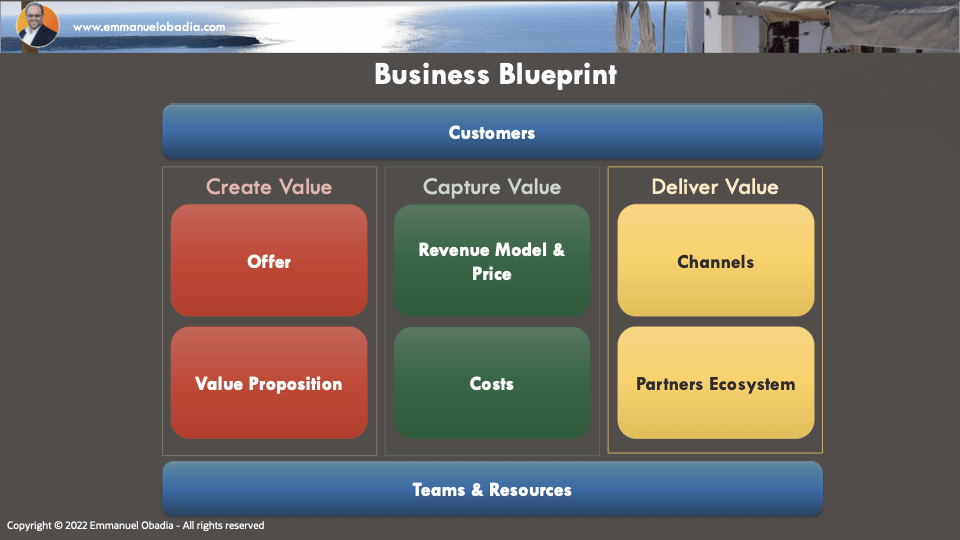 www.emmanuelobadia.com

Business Blueprint

Customers

Create Value

Offer

Value Proposition

Capture Value

Revenue Model & Price

Costs

Deliver Value

Channels

Partners Ecosystem

Teams & Resources

Copyright © 2022 Emmanuel Obadia - All rights reserved